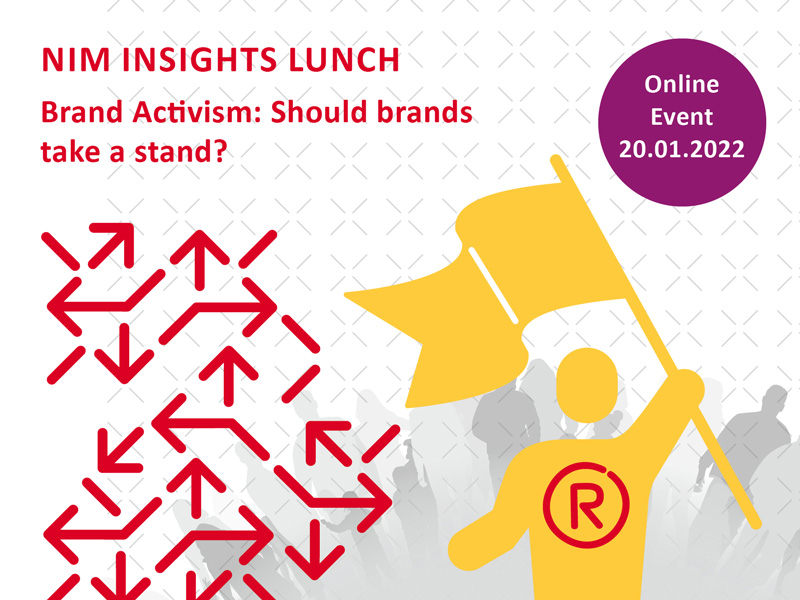 NIM INSIGHTS LUNCH

Brand Activism: Should brands take a stand?

Online Event 20.01.2022

R